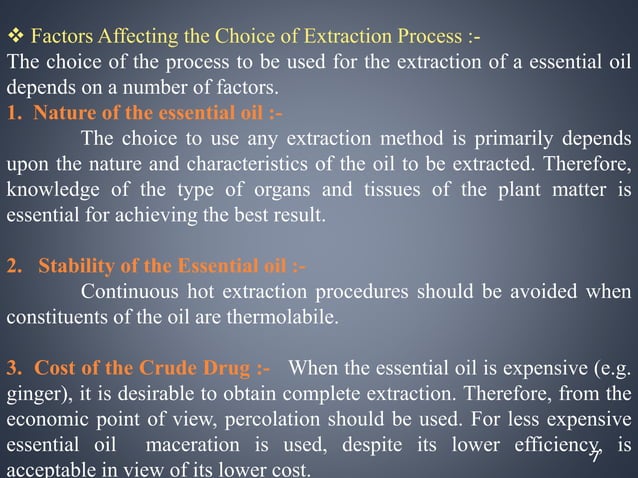 ❖ Factors Affecting the Choice of Extraction Process :-
The choice of the process to be used for the extraction of a essential oil depends on a number of factors.
1. Nature of the essential oil :-
The choice to use any extraction method is primarily depends upon the nature and characteristics of the oil to be extracted. Therefore, knowledge of the type of organs and tissues of the plant matter is essential for achieving the best result.

2. Stability of the Essential oil :-
Continuous hot extraction procedures should be avoided when constituents of the oil are thermolabile.

3. Cost of the Crude Drug :- When the essential oil is expensive (e.g. ginger), it is desirable to obtain complete extraction. Therefore, from the economic point of view, percolation should be used. For less expensive essential oil maceration is used, despite its lower efficiency, is acceptable in view of its lower cost.

7